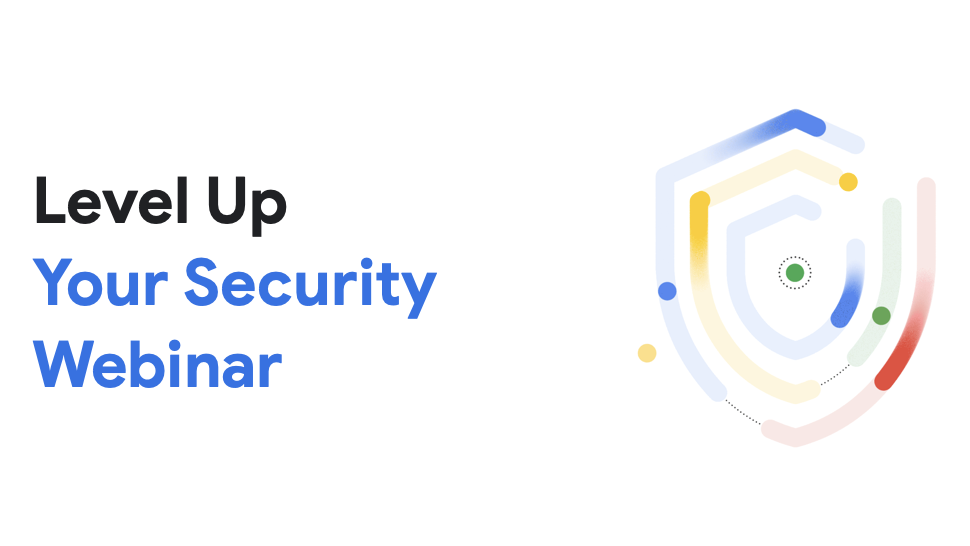 Level Up
Your Security Webinar